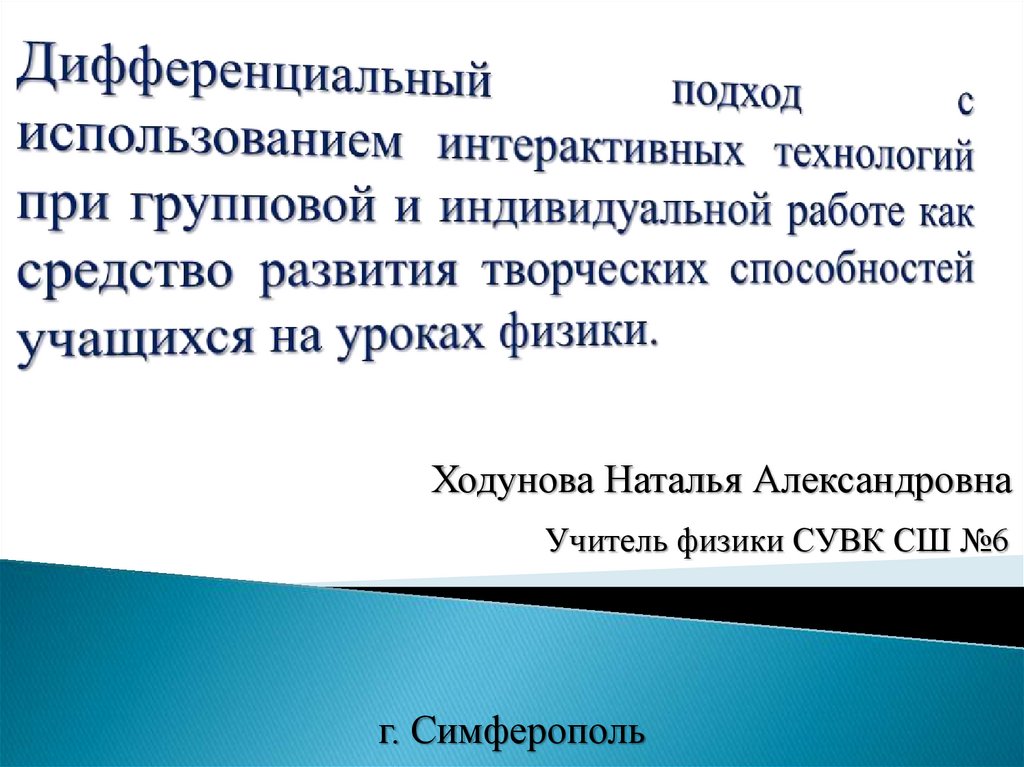 Дифференциальный подход с использованием интерактивных технологий при групповой и индивидуальной работе как средство развития творческих способностей учащихся на уроках физики.

Ходунова Наталья Александровна

Учитель физики СУВК СШ №6

г. Симферополь